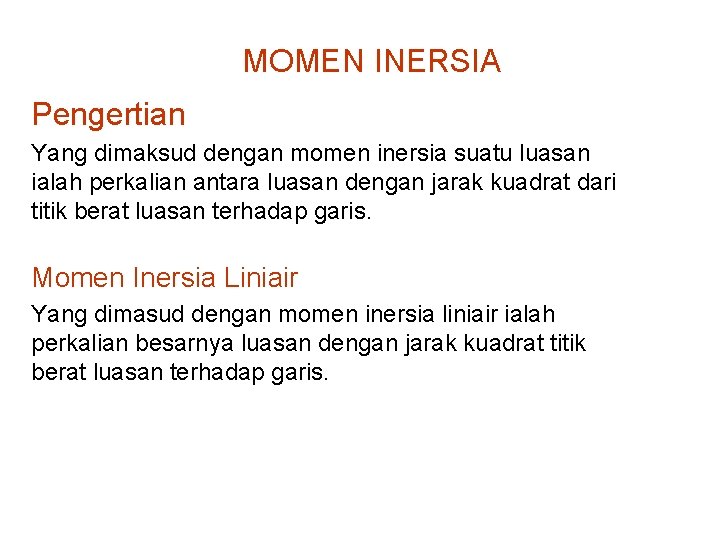 MOMEN INERSIA

Pengertian

Yang dimaksud dengan momen inersia suatu luasan ialah perkalian antara luasan dengan jarak kuadrat dari titik berat luasan terhadap garis.

Momen Inersia Liniair

Yang dimasud dengan momen inersia liniair ialah perkalian besarnya luasan dengan jarak kuadrat titik berat luasan terhadap garis.